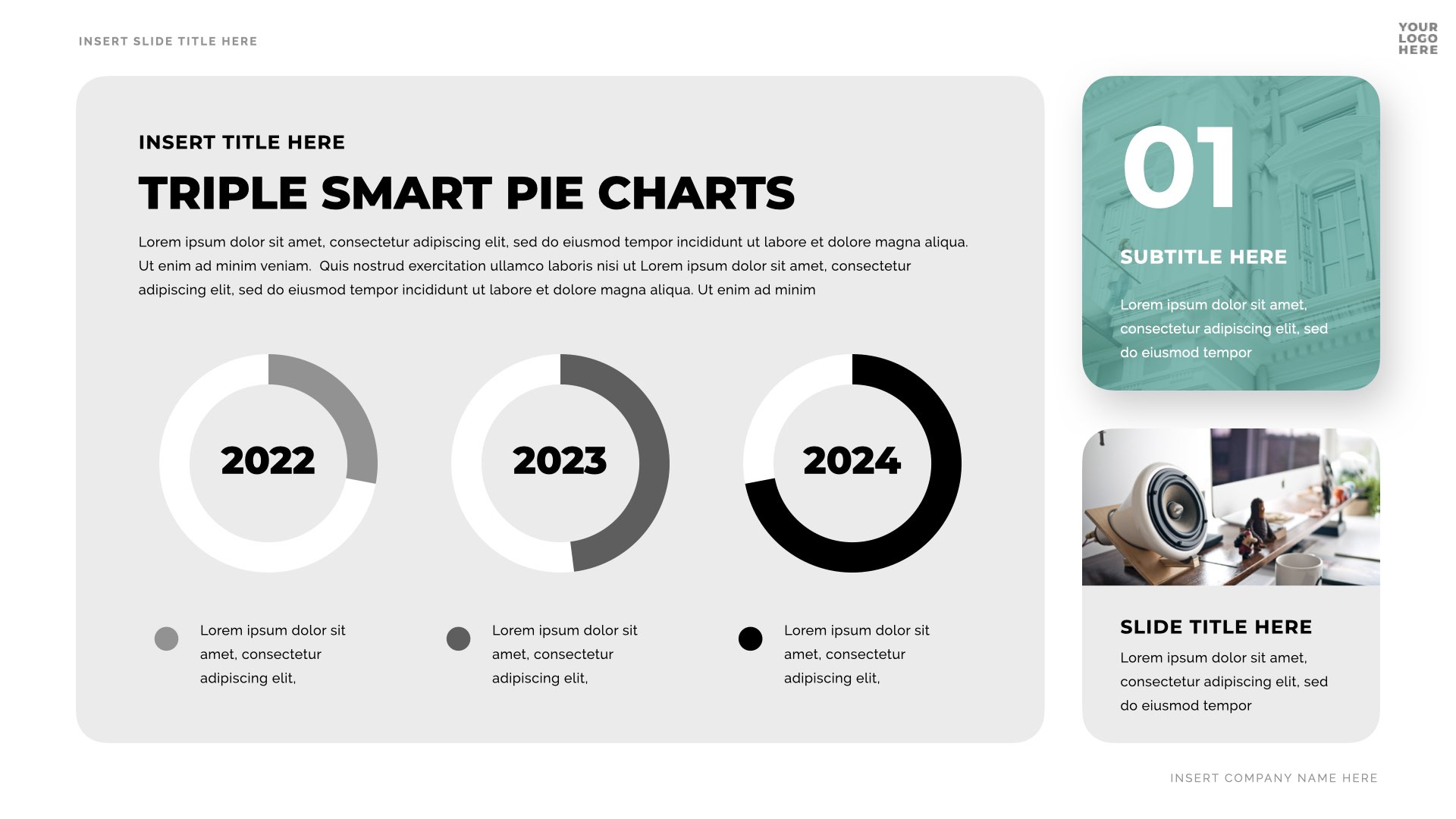 INSERT SLIDE TITLE HERE

YOUR LOGO HERE

INSERT TITLE HERE

TRIPLE SMART PIE CHARTS

Lorem ipsum dolor sit amet, consectetur adipiscing elit, sed do eiusmod tempor incididunt ut labore et dolore magna aliqua. Ut enim ad minim veniam. Quis nostrud exercitation ullamco laboris nisi ut Lorem ipsum dolor sit amet, consectetur adipiscing elit, sed do eiusmod tempor incididunt ut labore et dolore magna aliqua. Ut enim ad minim

2022

2023

2024

Lorem ipsum dolor sit amet, consectetur adipiscing elit,

Lorem ipsum dolor sit amet, consectetur adipiscing elit,

Lorem ipsum dolor sit amet, consectetur adipiscing elit,

01

SUBTITLE HERE

Lorem ipsum dolor sit amet, consectetur adipiscing elit, sed do eiusmod tempor

SLIDE TITLE HERE

Lorem ipsum dolor sit amet, consectetur adipiscing elit, sed do eiusmod tempor

INSERT COMPANY NAME HERE